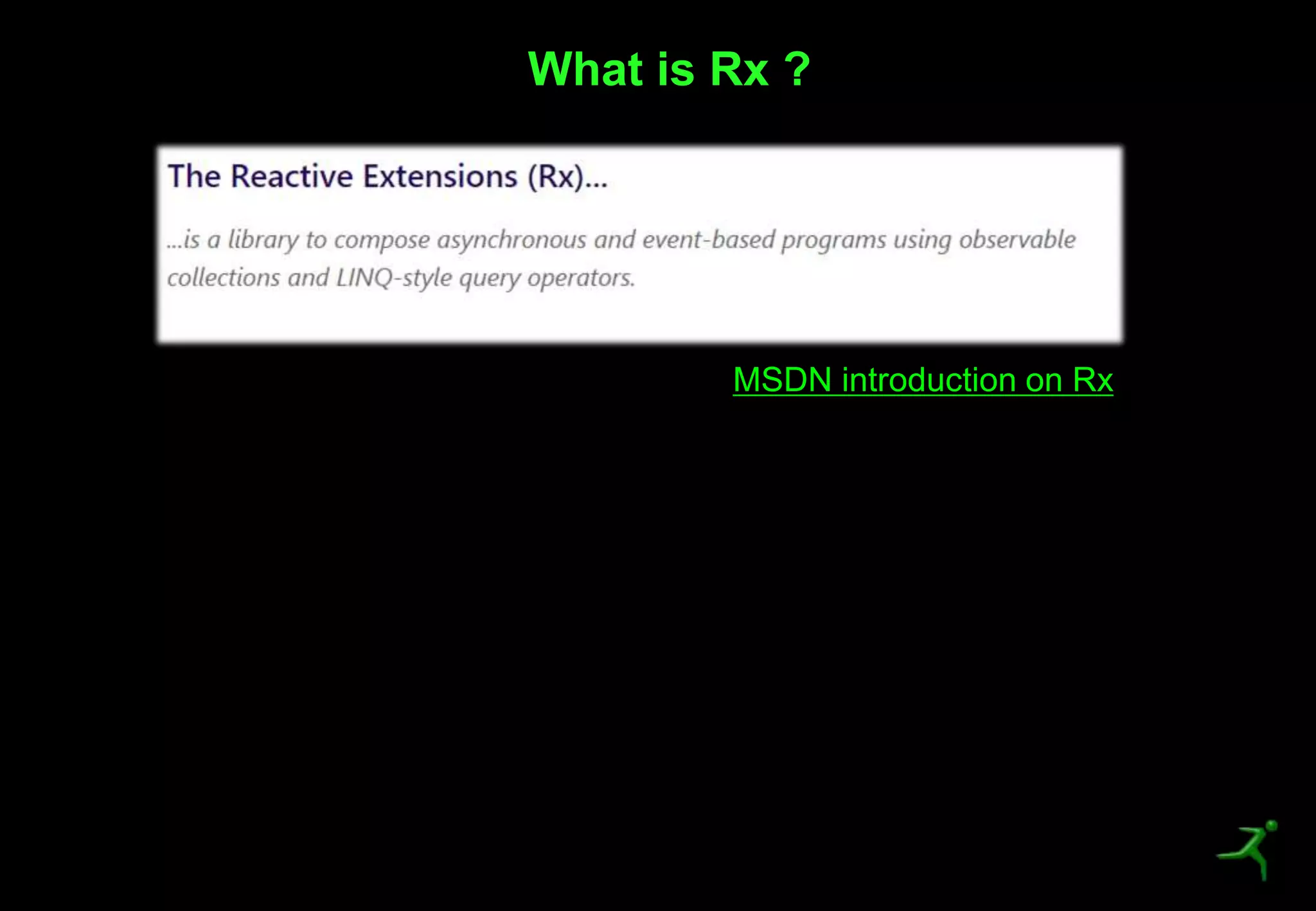 What is Rx ?

The Reactive Extensions (Rx)...

...is a library to compose asynchronous and event-based programs using observable collections and LINQ-style query operators.

MSDN introduction on Rx